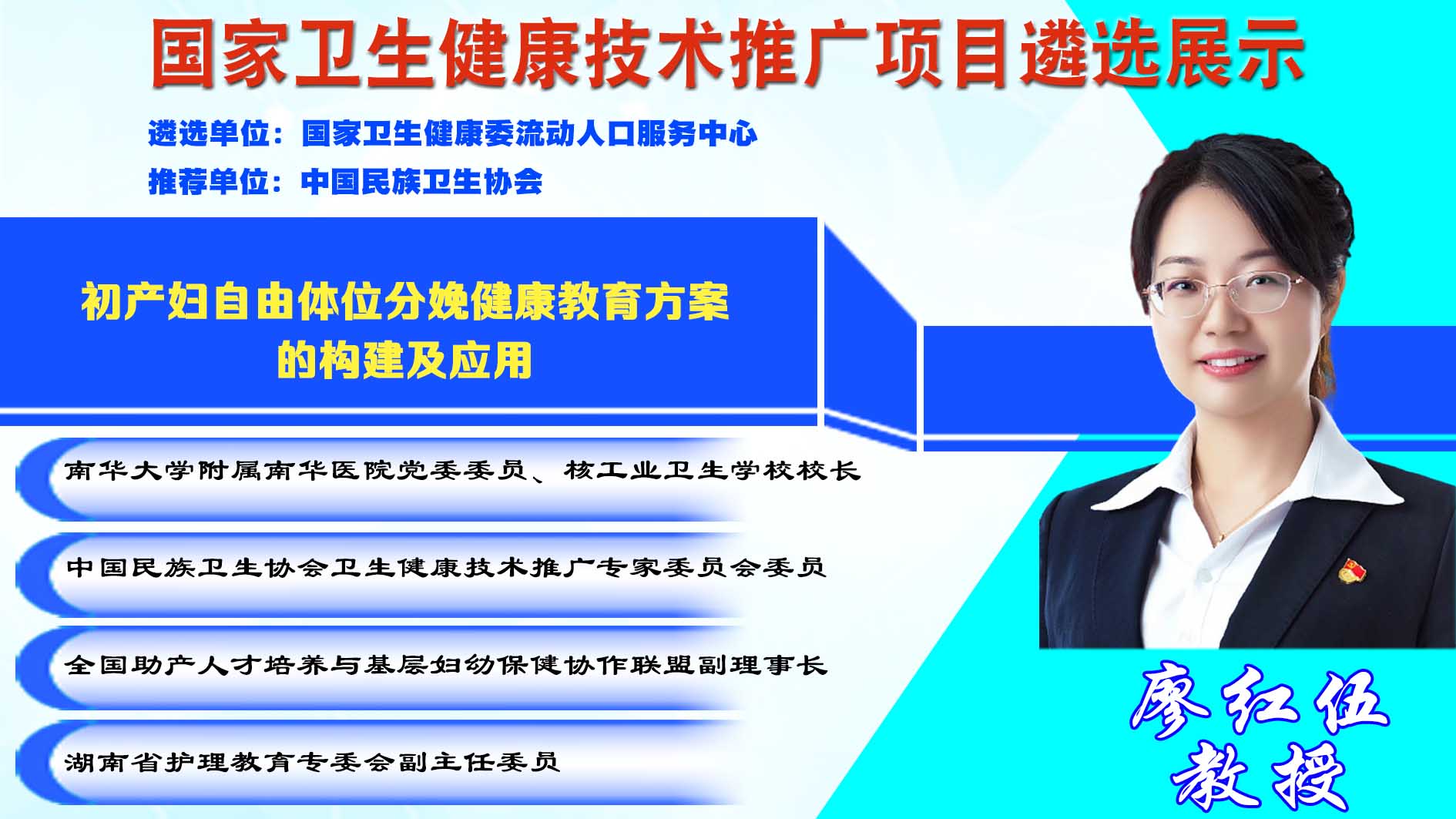 国家卫生健康技术推广项目遴选展示

遴选单位：国家卫生健康委流动人口服务中心

推荐单位：中国民族卫生协会

初产妇自由体位分娩健康教育方案的构建及应用

南华大学附属南华医院党委委员、核工业卫生学校校长

中国民族卫生协会卫生健康技术推广专家委员会委员

全国助产人才培养与基层妇幼保健协作联盟副理事长

湖南省护理教育专委会副主任委员

廖红伍
教授